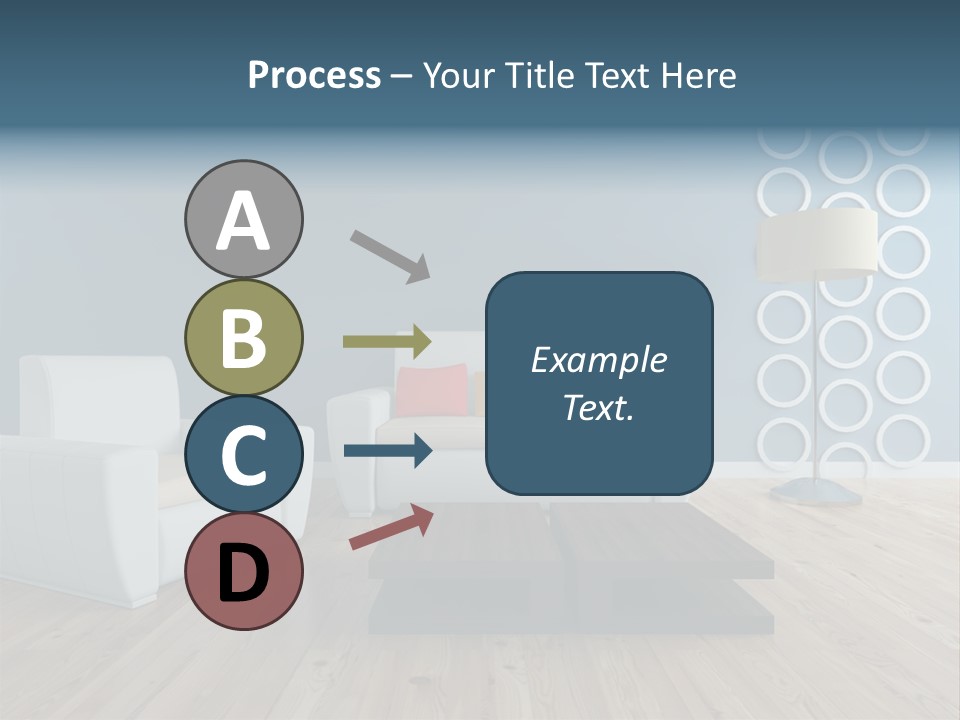 Process – Your Title Text Here

A

B

C

D

Example Text.